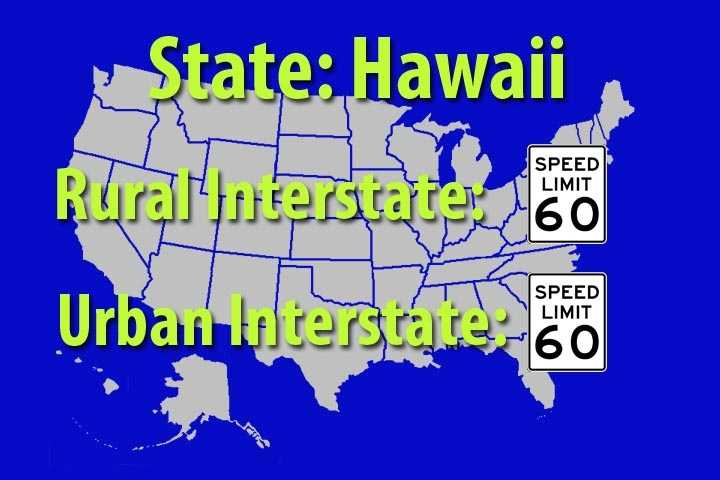 State: Hawaii

Rural Interstate:

SPEED LIMIT 60

Urban Interstate:

SPEED LIMIT 60